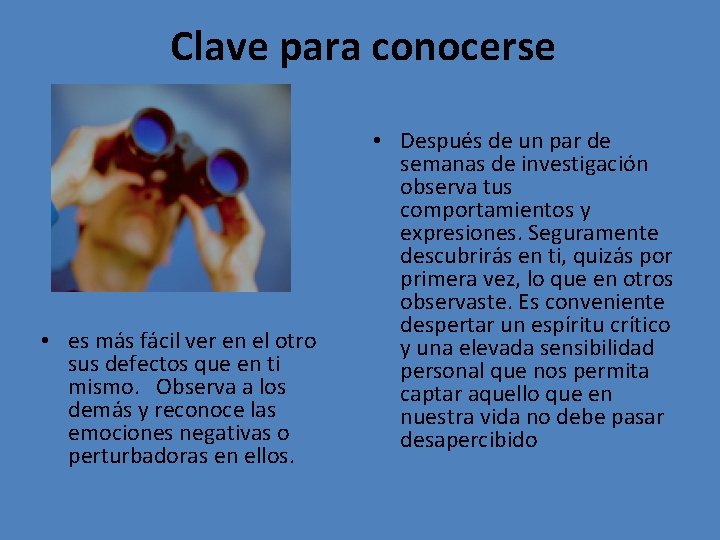 Clave para conocerse

• es más fácil ver en el otro sus defectos que en ti mismo. Observa a los demás y reconoce las emociones negativas o perturbadoras en ellos.

• Después de un par de semanas de investigación observa tus comportamientos y expresiones. Seguramente descubrirás en ti, quizás por primera vez, lo que en otros observaste. Es conveniente despertar un espíritu crítico y una elevada sensibilidad personal que nos permita captar aquello que en nuestra vida no debe pasar desapercibido